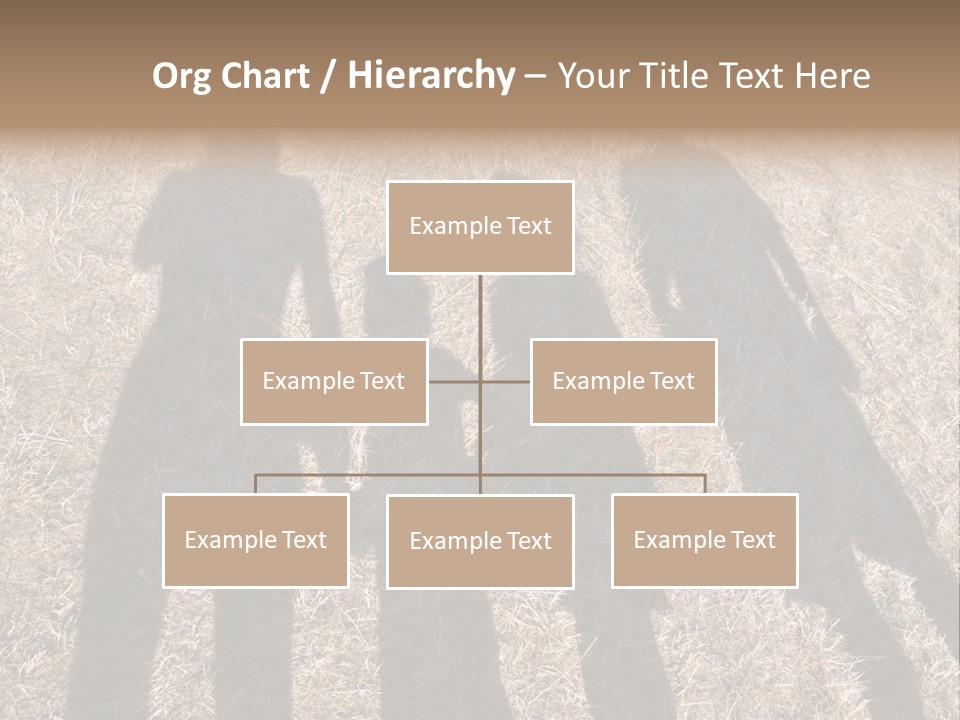 Org Chart / Hierarchy – Your Title Text Here

Example Text

Example Text

Example Text

Example Text

Example Text

Example Text